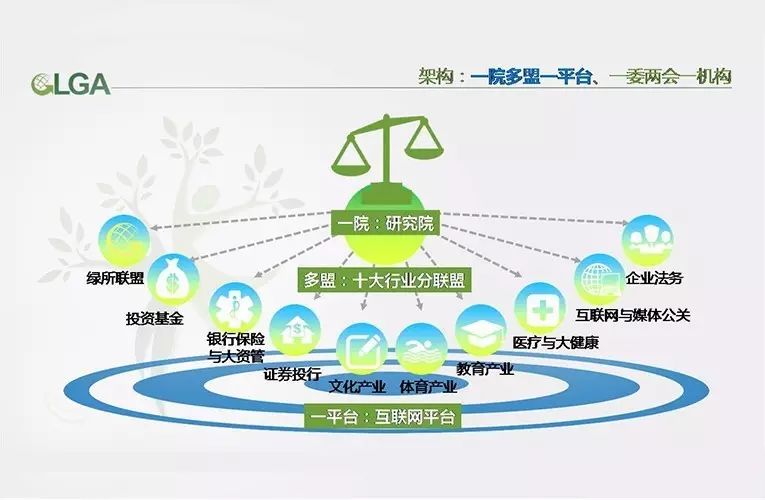 GLGA

架构：一院多盟一平台、一委两会一机构

一院：研究院

多盟：十大行业分联盟

绿所联盟

投资基金

银行保险与大资管

证券投行

文化产业

体育产业

教育产业

医疗与大健康

互联网与媒体公关

企业法务

一平台：互联网平台